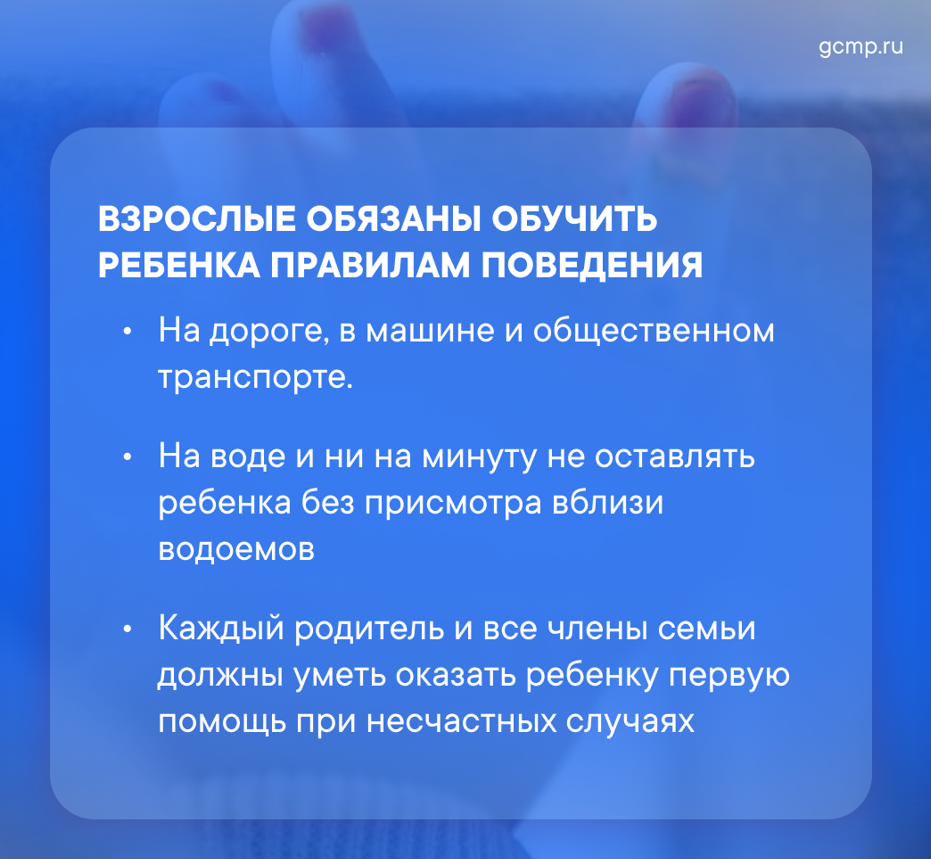 gcmp.ru

ВЗРОСЛЫЕ ОБЯЗАНЫ ОБУЧИТЬ РЕБЕНКА ПРАВИЛАМ ПОВЕДЕНИЯ

• На дороге, в машине и общественном транспорте.

• На воде и ни на минуту не оставлять ребенка без присмотра вблизи водоемов

• Каждый родитель и все члены семьи должны уметь оказать ребенку первую помощь при несчастных случаях